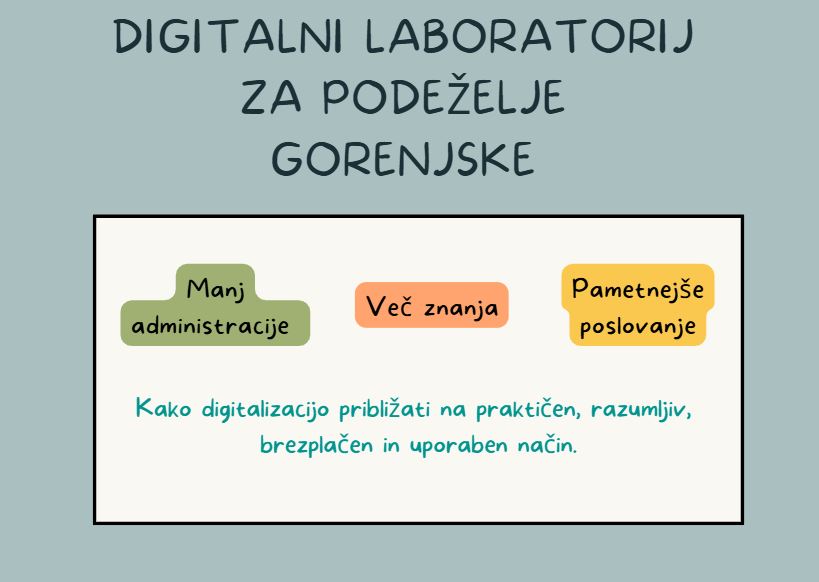 DIGITALNI LABORATORIJ ZA PODEŽELJE GORENJSKE

Manj administracije

Več znanja

Pametnejše poslovanje

Kako digitalizacijo približati na praktičen, razumljiv, brezplačen in uporaben način.